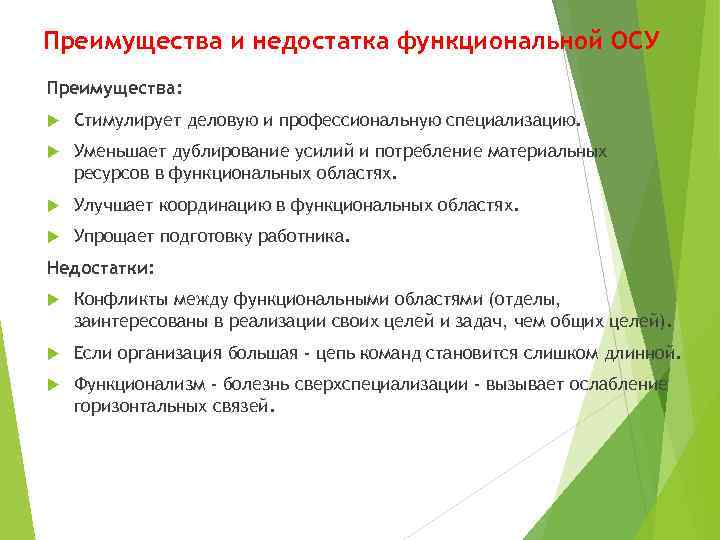 Преимущества и недостатка функциональной ОСУ

Преимущества:

Стимулирует деловую и профессиональную специализацию.

Уменьшает дублирование усилий и потребление материальных ресурсов в функциональных областях.

Улучшает координацию в функциональных областях.

Упрощает подготовку работника.

Недостатки:

Конфликты между функциональными областями (отделы, заинтересованы в реализации своих целей и задач, чем общих целей).

Если организация большая - цепь команд становится слишком длинной.

Функционализм - болезнь сверхспециализации - вызывает ослабление горизонтальных связей.